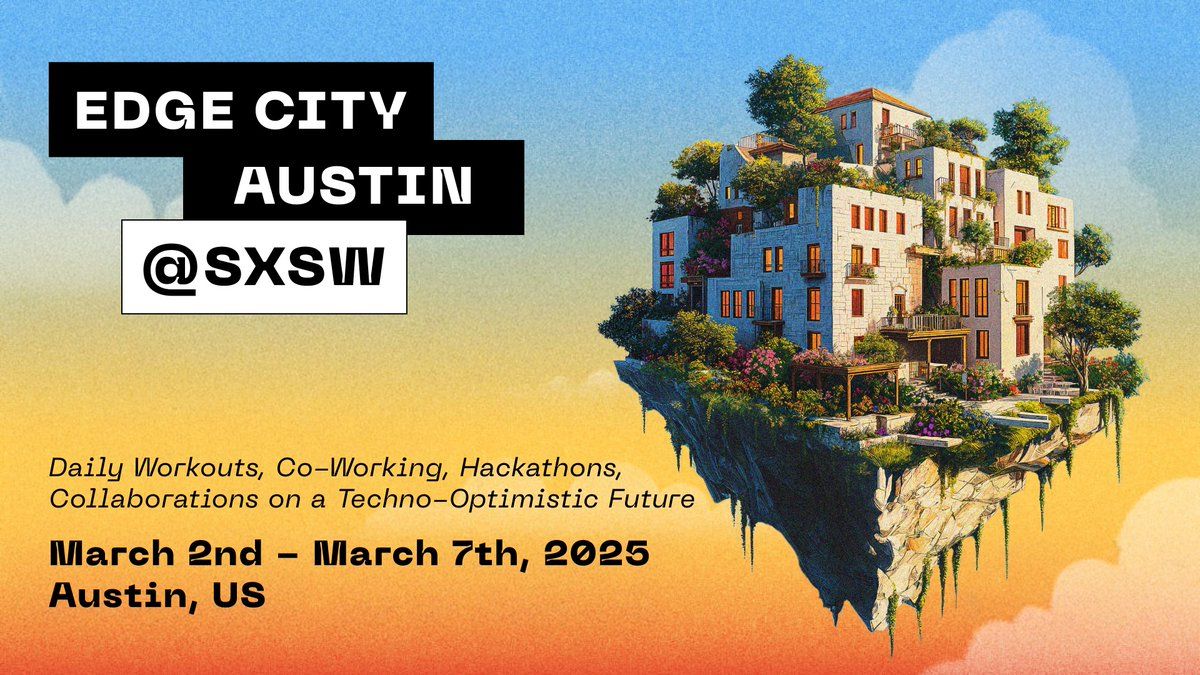 EDGE CITY
AUSTIN
@SXSW

Daily Workouts, Co-Working, Hackathons, Collaborations on a Techno-Optimistic Future

March 2nd - March 7th, 2025
Austin, US